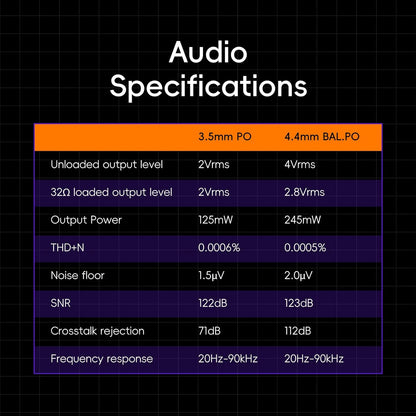 Audio Specifications

|  | 3.5mm PO | 4.4mm BAL.PO |
|---|---|---|
| Unloaded output level | 2Vrms | 4Vrms |
| 32Ω loaded output level | 2Vrms | 2.8Vrms |
| Output Power | 125mW | 245mW |
| THD+N | 0.0006% | 0.0005% |
| Noise floor | 1.5μV | 2.0μV |
| SNR | 122dB | 123dB |
| Crosstalk rejection | 71dB | 112dB |
| Frequency response | 20Hz-90kHz | 20Hz-90kHz |